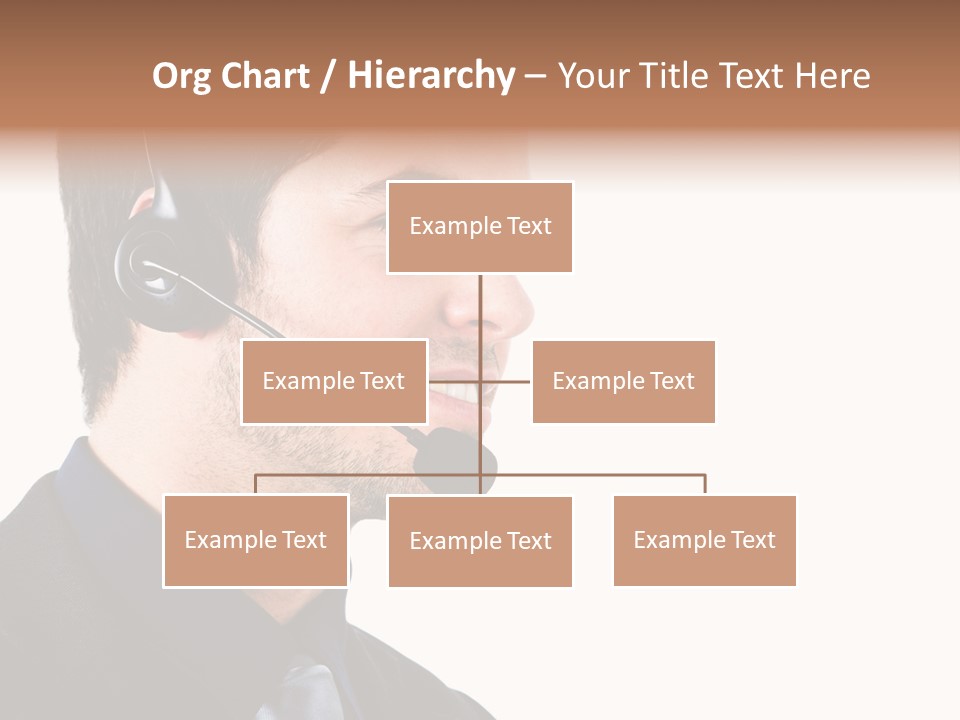 Org Chart / Hierarchy – Your Title Text Here

Example Text

Example Text

Example Text

Example Text

Example Text

Example Text